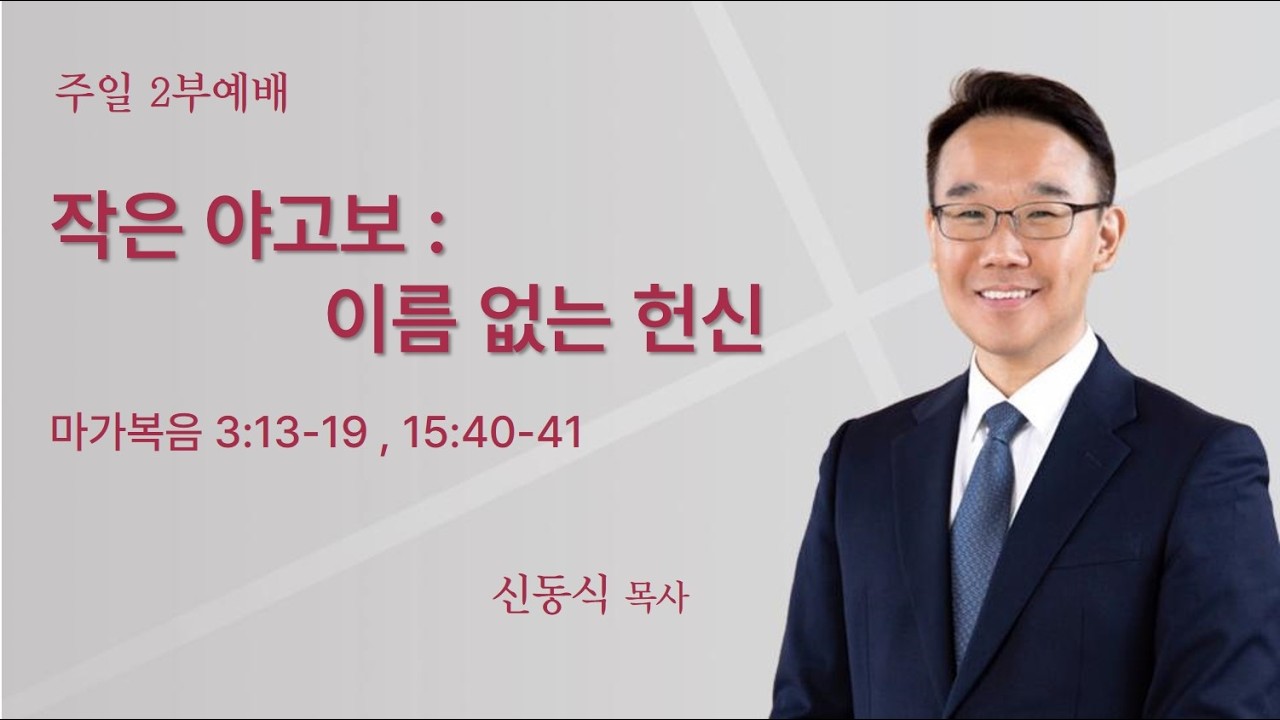 주일 2부예배

작은 야고보 :
이름 없는 헌신

마가복음 3:13-19 , 15:40-41

신동식 목사